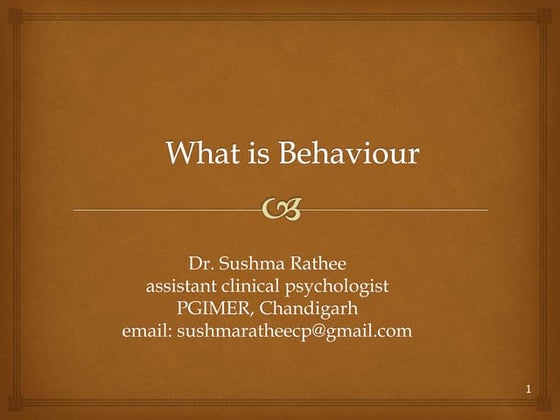 What is Behaviour

Dr. Sushma Rathee
assistant clinical psychologist
PGIMER, Chandigarh
email: sushmaratheecp@gmail.com

1